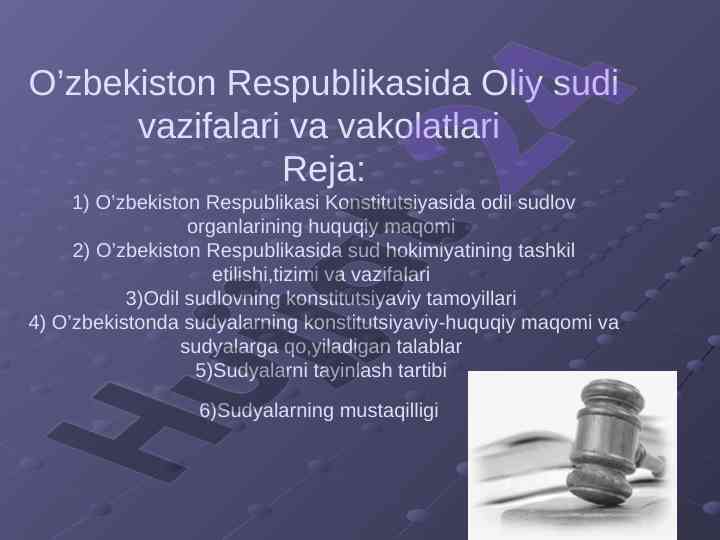 O’zbekiston Respublikasida Oliy sudi vazifalari va vakolatlari
Reja:

1) O’zbekiston Respublikasi Konstitutsiyasida odil sudlov organlarining huquqiy maqomi
2) O’zbekiston Respublikasida sud hokimiyatining tashkil etilishi,tizimi va vazifalari
3)Odil sudlovning konstitutsiyaviy tamoyillari
4) O’zbekistonda sudyalarning konstitutsiyaviy-huquqiy maqomi va sudyalarga qo,yiladigan talablar
5)Sudyalarni tayinlash tartibi

6)Sudyalarning mustaqilligi